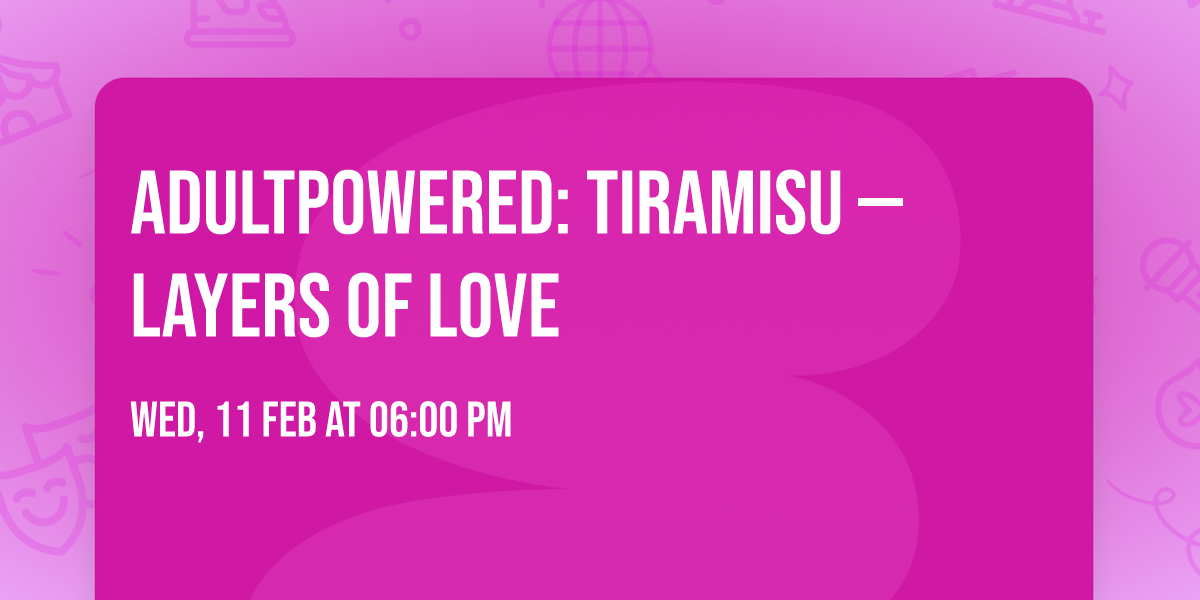 ADULTPOWERED: TIRAMISU – LAYERS OF LOVE

WED, 11 FEB AT 06:00 PM